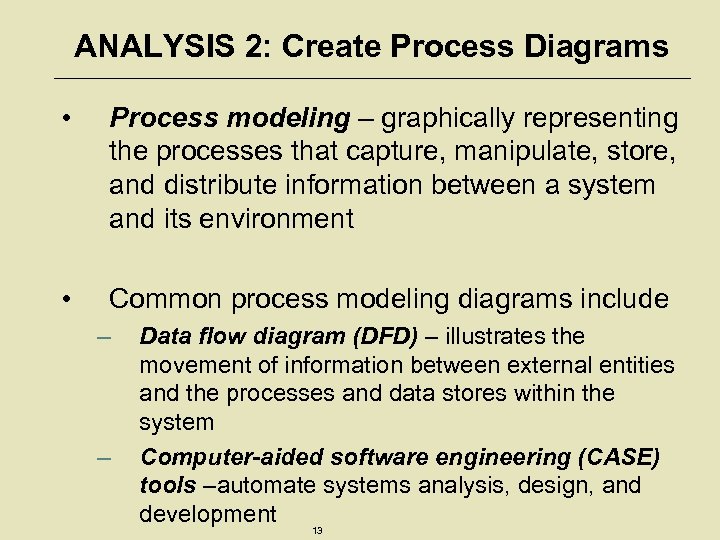 ANALYSIS 2: Create Process Diagrams

• Process modeling – graphically representing the processes that capture, manipulate, store, and distribute information between a system and its environment

• Common process modeling diagrams include
– Data flow diagram (DFD) – illustrates the movement of information between external entities and the processes and data stores within the system
– Computer-aided software engineering (CASE) tools –automate systems analysis, design, and development

13